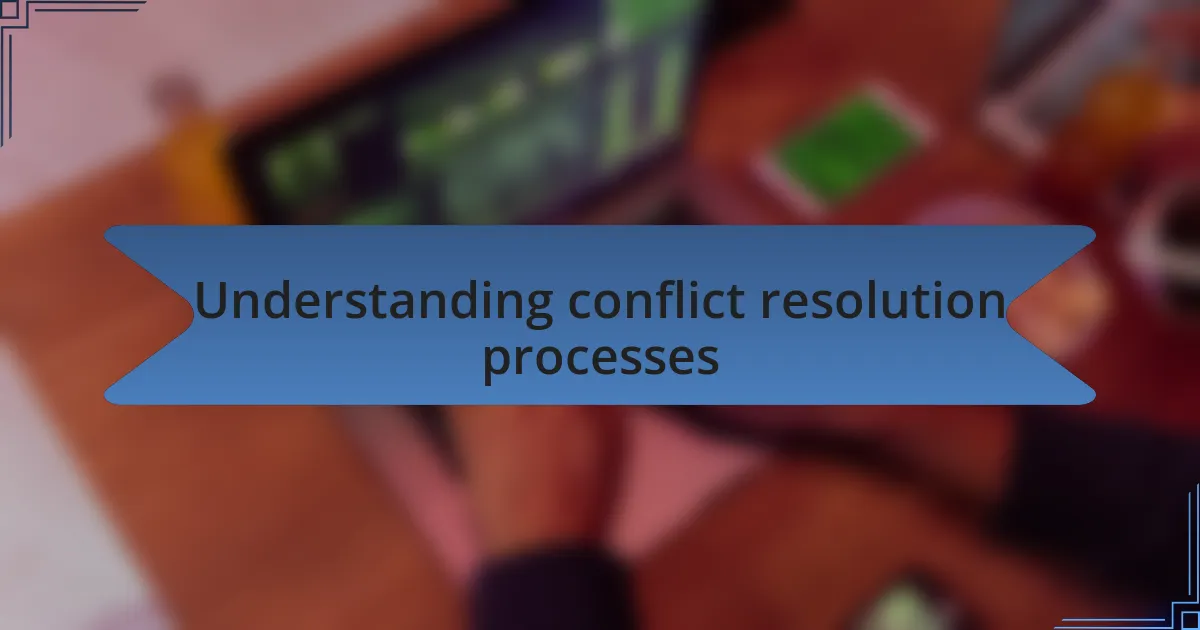 Understanding conflict resolution processes